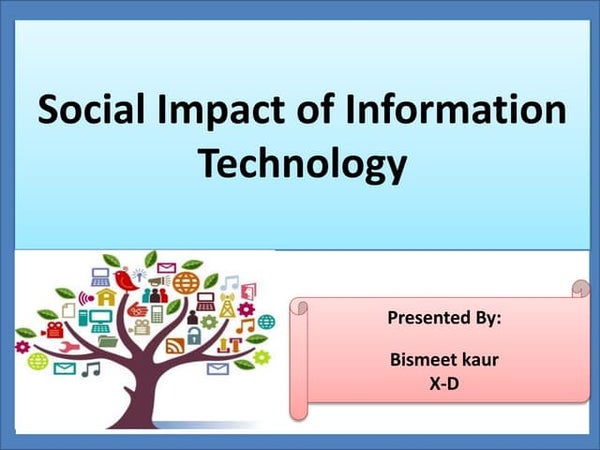 Social Impact of Information Technology

Presented By:

Bismeet kaur
X-D